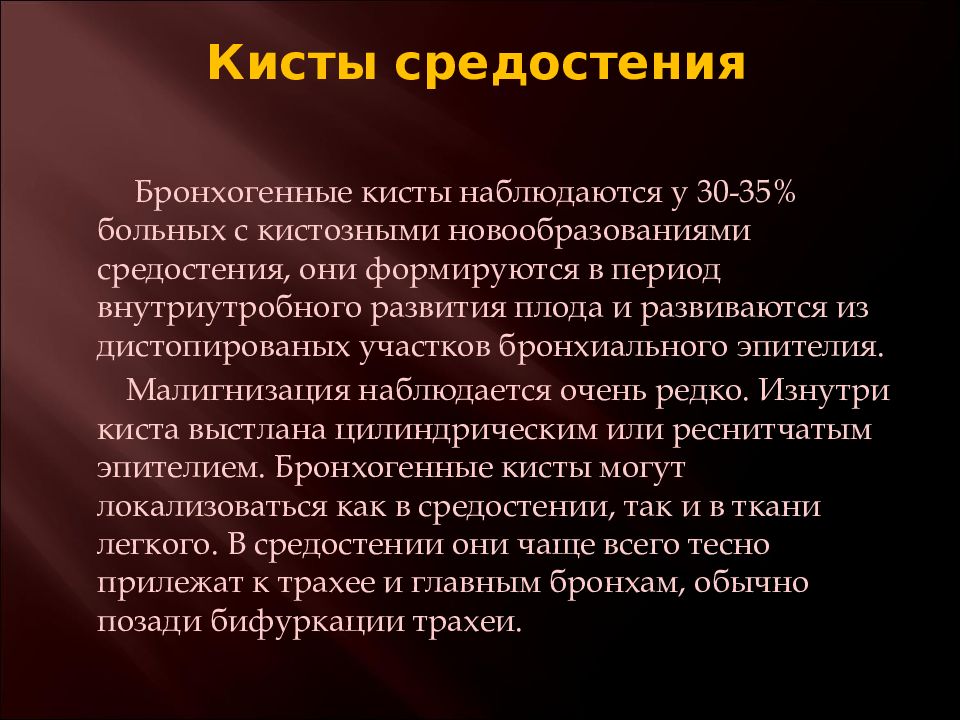 Кисты средостения

Бронхогенные кисты наблюдаются у 30-35% больных с кистозными новообразованиями средостения, они формируются в период внутриутробного развития плода и развиваются из дистопированых участков бронхиального эпителия.

Малигнизация наблюдается очень редко. Изнутри киста выстлана цилиндрическим или реснитчатым эпителием. Бронхогенные кисты могут локализоваться как в средостении, так и в ткани легкого. В средостении они чаще всего тесно прилежат к трахее и главным бронхам, обычно позади бифуркации трахеи.